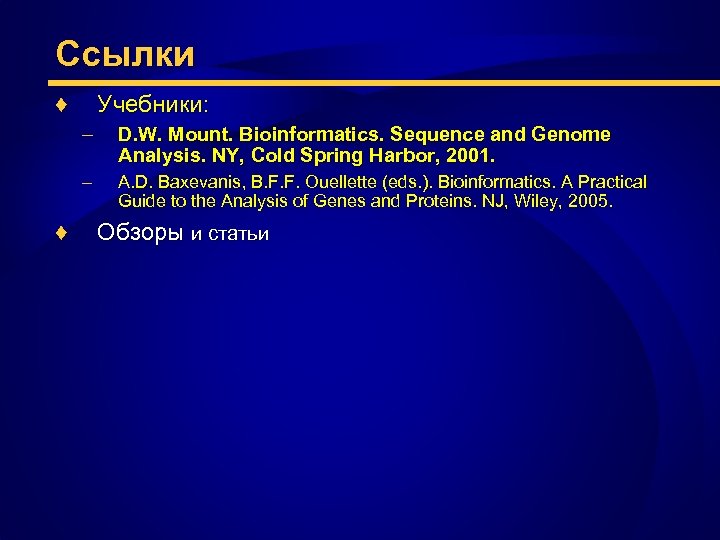 Ссылки

♦ Учебники:

– D.W. Mount. Bioinformatics. Sequence and Genome Analysis. NY, Cold Spring Harbor, 2001.

– A.D. Baxevanis, B.F.F. Ouellette (eds.). Bioinformatics. A Practical Guide to the Analysis of Genes and Proteins. NJ, Wiley, 2005.

♦ Обзоры и статьи